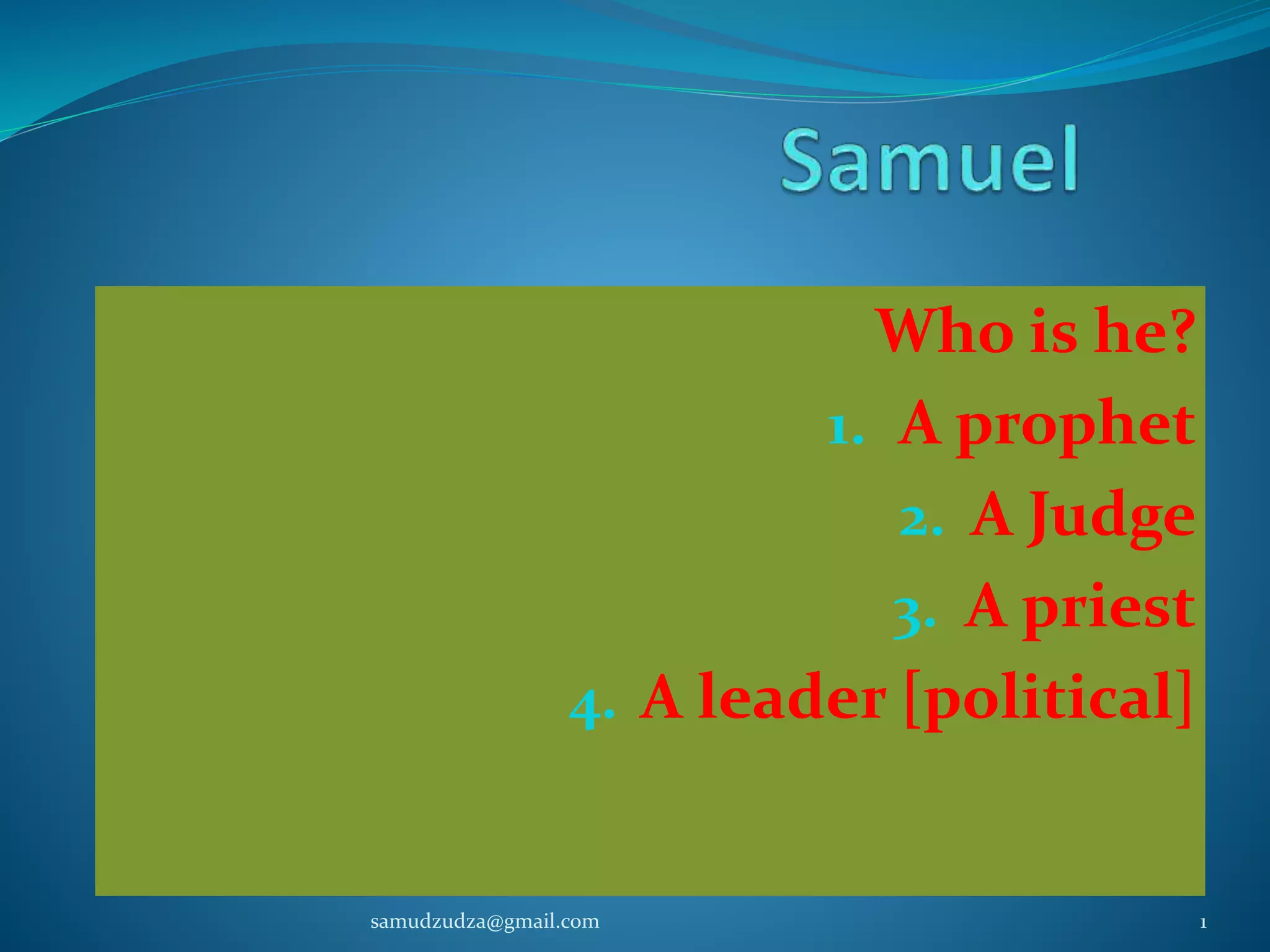 Samuel

Who is he?

1. A prophet
2. A Judge
3. A priest
4. A leader [political]

samudzudza@gmail.com

1